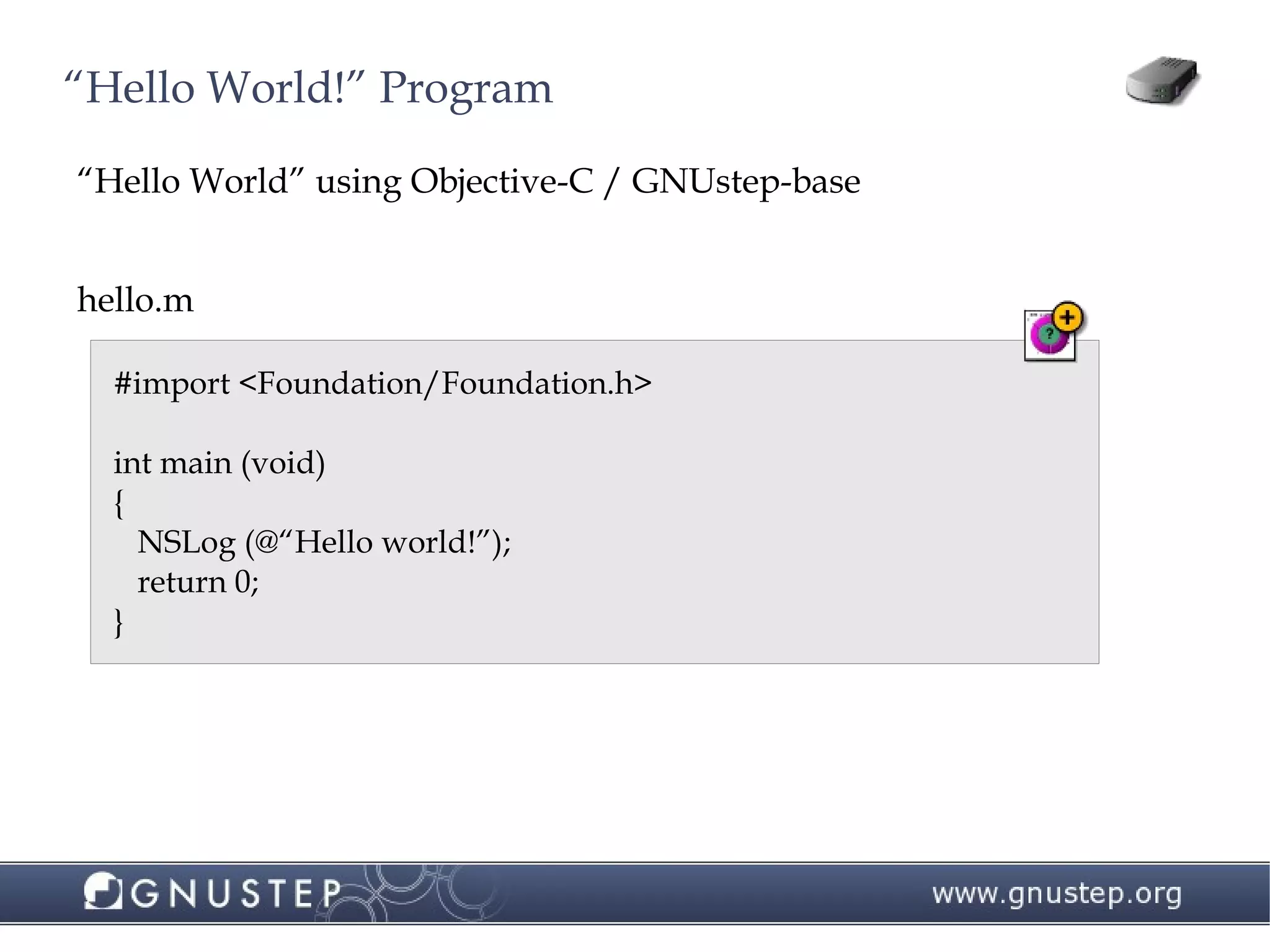 “Hello World!” Program

“Hello World” using Objective-C / GNUstep-base

hello.m

#import <Foundation/Foundation.h>

int main (void)
{
  NSLog (@“Hello world!”);
  return 0;
}

GNUSTEP

www.gnustep.org